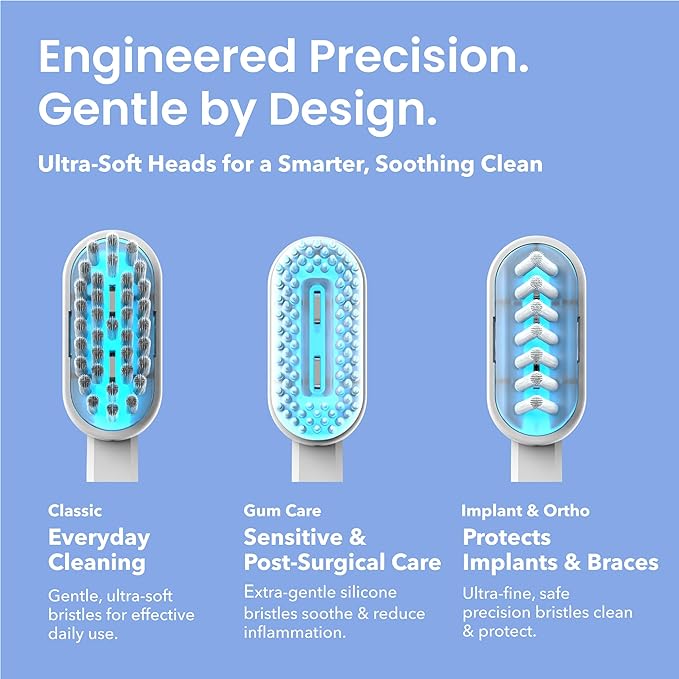 Engineered Precision.
Gentle by Design.

Ultra-Soft Heads for a Smarter, Soothing Clean

Classic
Everyday Cleaning
Gentle, ultra-soft bristles for effective daily use.

Gum Care
Sensitive & Post-Surgical Care
Extra-gentle silicone bristles soothe & reduce inflammation.

Implant & Ortho
Protects Implants & Braces
Ultra-fine, safe precision bristles clean & protect.